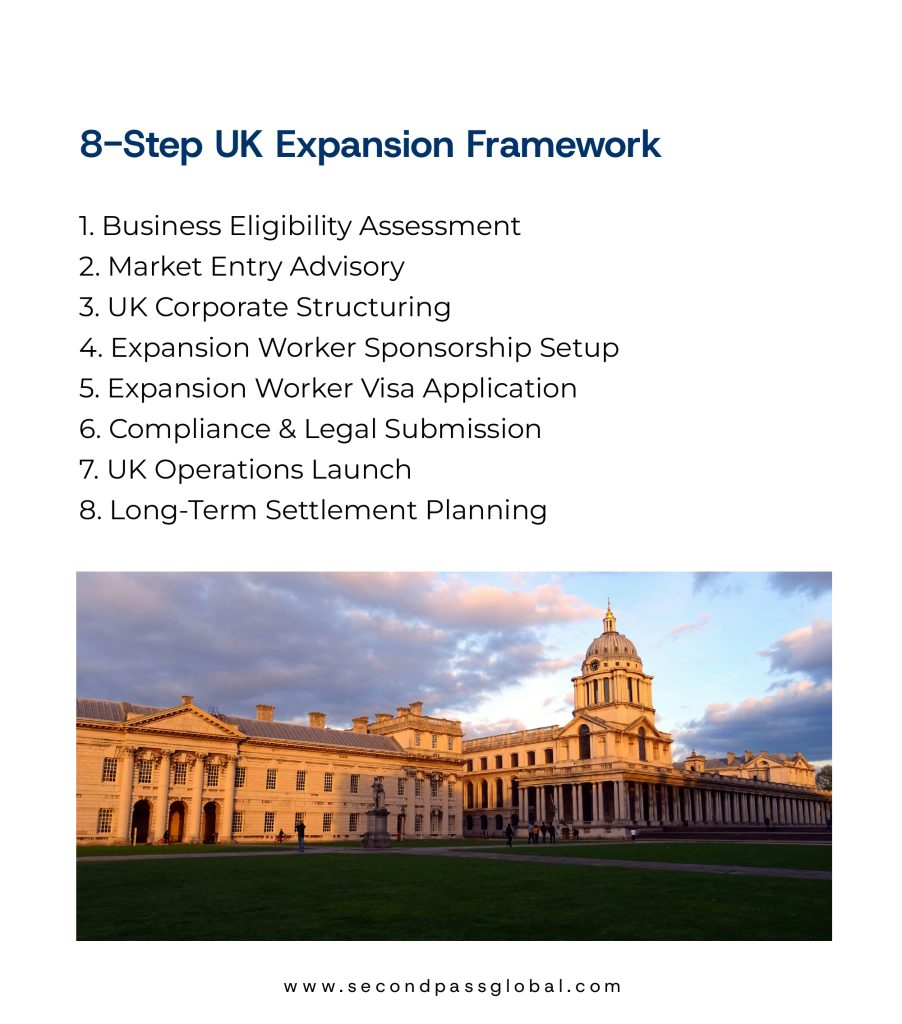 8-Step UK Expansion Framework

1. Business Eligibility Assessment
2. Market Entry Advisory
3. UK Corporate Structuring
4. Expansion Worker Sponsorship Setup
5. Expansion Worker Visa Application
6. Compliance & Legal Submission
7. UK Operations Launch
8. Long-Term Settlement Planning

www.secondpassglobal.com